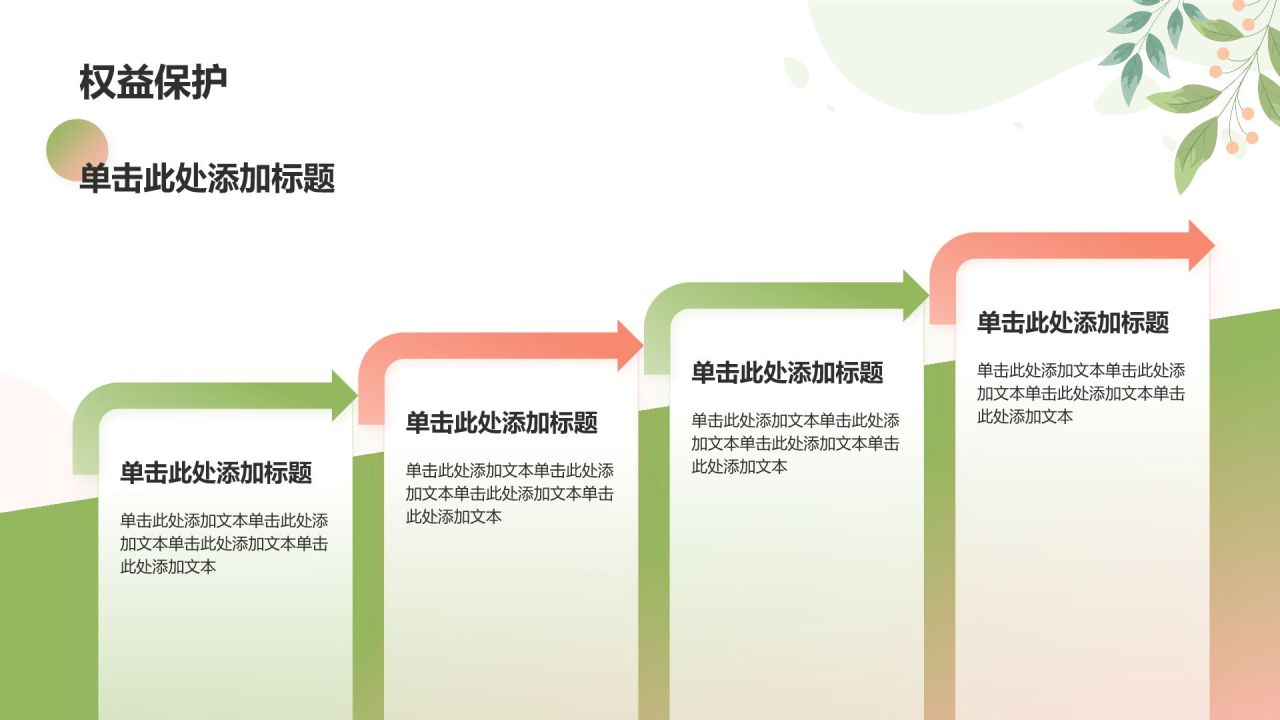 权益保护

单击此处添加标题

单击此处添加标题

单击此处添加文本单击此处添加文本单击此处添加文本单击此处添加文本

单击此处添加标题

单击此处添加文本单击此处添加文本单击此处添加文本单击此处添加文本

单击此处添加标题

单击此处添加文本单击此处添加文本单击此处添加文本单击此处添加文本

单击此处添加标题

单击此处添加文本单击此处添加文本单击此处添加文本单击此处添加文本